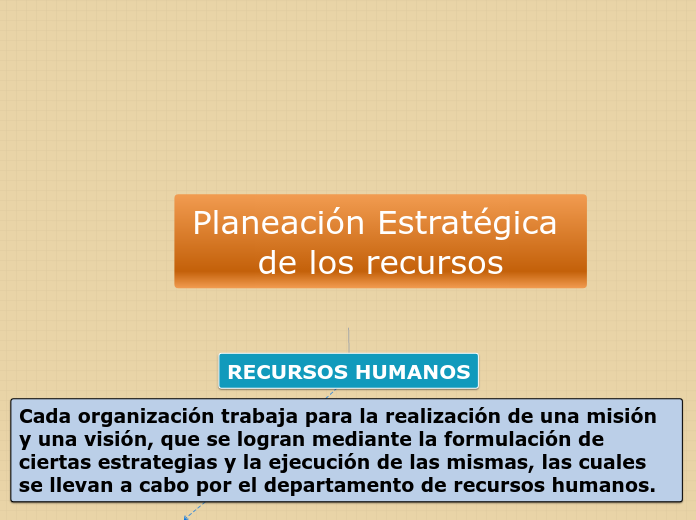 Planeación Estratégica de los recursos

RECURSOS HUMANOS

Cada organización trabaja para la realización de una misión y una visión, que se logran mediante la formulación de ciertas estrategias y la ejecución de las mismas, las cuales se llevan a cabo por el departamento de recursos humanos.